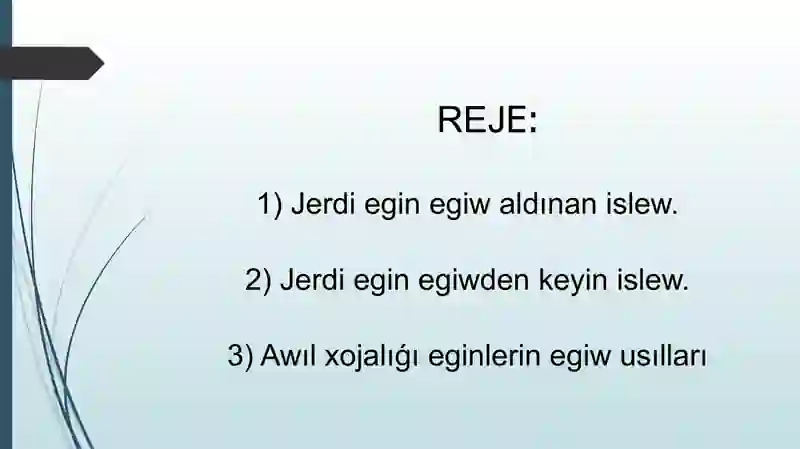 REJE:

1) Jerdi egin egiw aldınan islew.

2) Jerdi egin egiwden keyin islew.

3) Awıl xojalıǵı eginlerin egiw usılları